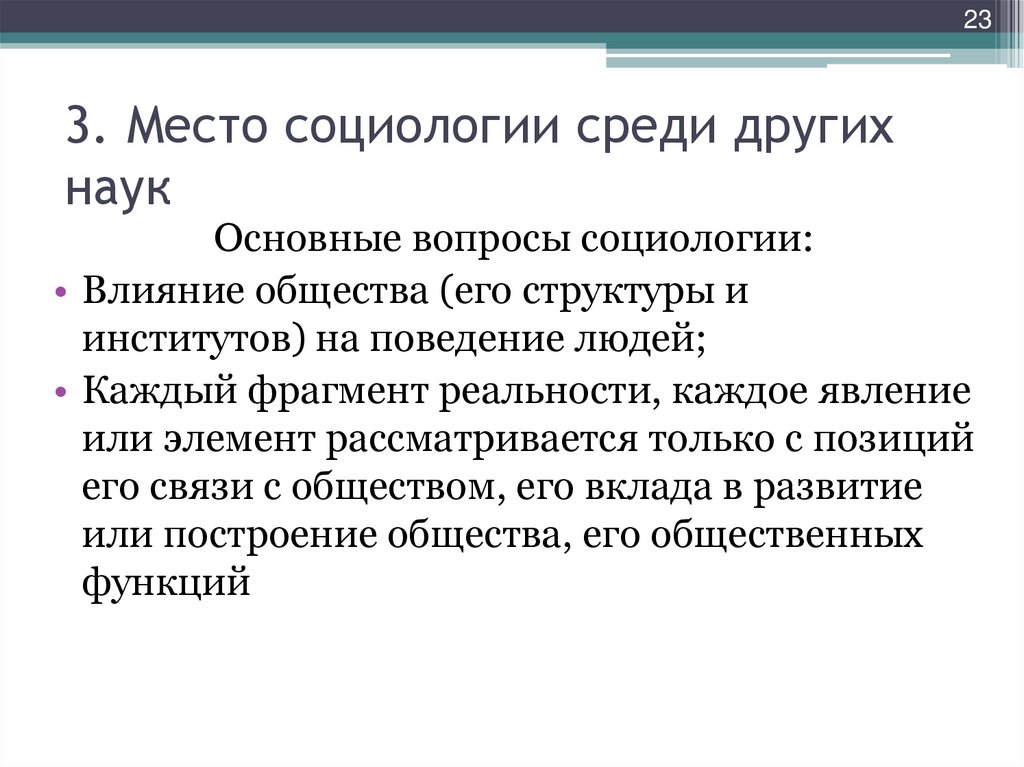 23

3. Место социологии среди других наук

Основные вопросы социологии:

• Влияние общества (его структуры и институтов) на поведение людей;

• Каждый фрагмент реальности, каждое явление или элемент рассматривается только с позиций его связи с обществом, его вклада в развитие или построение общества, его общественных функций